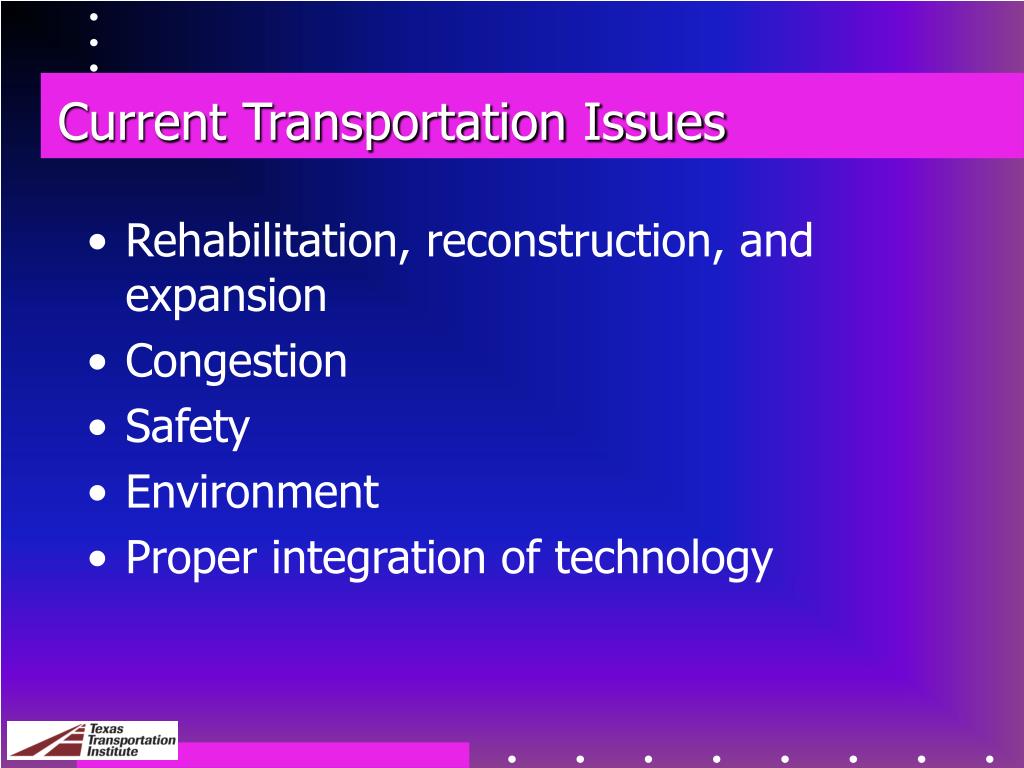 Current Transportation Issues

• Rehabilitation, reconstruction, and expansion
• Congestion
• Safety
• Environment
• Proper integration of technology

Texas Transportation Institute